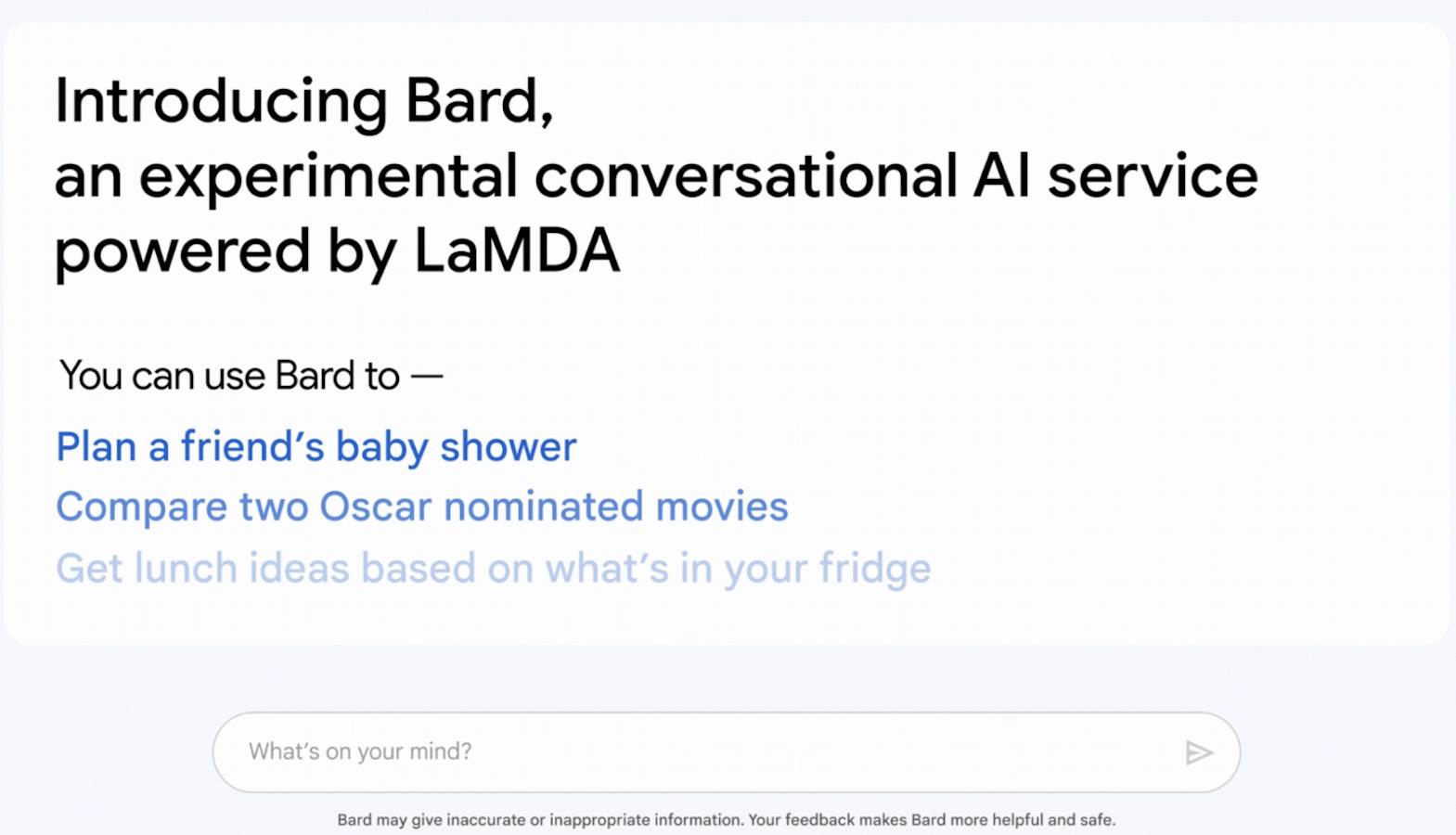 Introducing Bard,
an experimental conversational AI service
powered by LaMDA

You can use Bard to —

Plan a friend's baby shower
Compare two Oscar nominated movies
Get lunch ideas based on what's in your fridge

What's on your mind?

Bard may give inaccurate or inappropriate information. Your feedback makes Bard more helpful and safe.